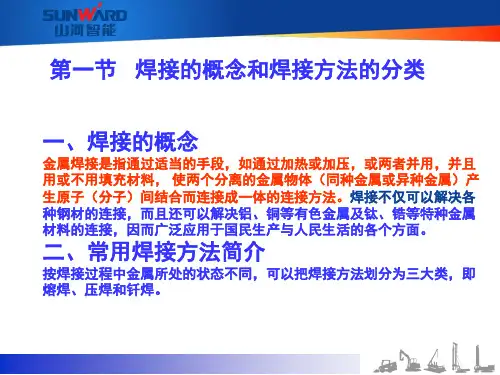 SUNWARD
山河智能

第一节　焊接的概念和焊接方法的分类

一、焊接的概念
金属焊接是指通过适当的手段，如通过加热或加压，或两者并用，并且用或不用填充材料， 使两个分离的金属物体（同种金属或异种金属）产生原子（分子）间结合而连接成一体的连接方法。焊接不仅可以解决各种钢材的连接，而且还可以解决铝、铜等有色金属及钛、锆等特种金属材料的连接，因而广泛应用于国民生产与人民生活的各个方面。

二、常用焊接方法简介
按焊接过程中金属所处的状态不同，可以把焊接方法划分为三大类，即熔焊、压焊和钎焊。